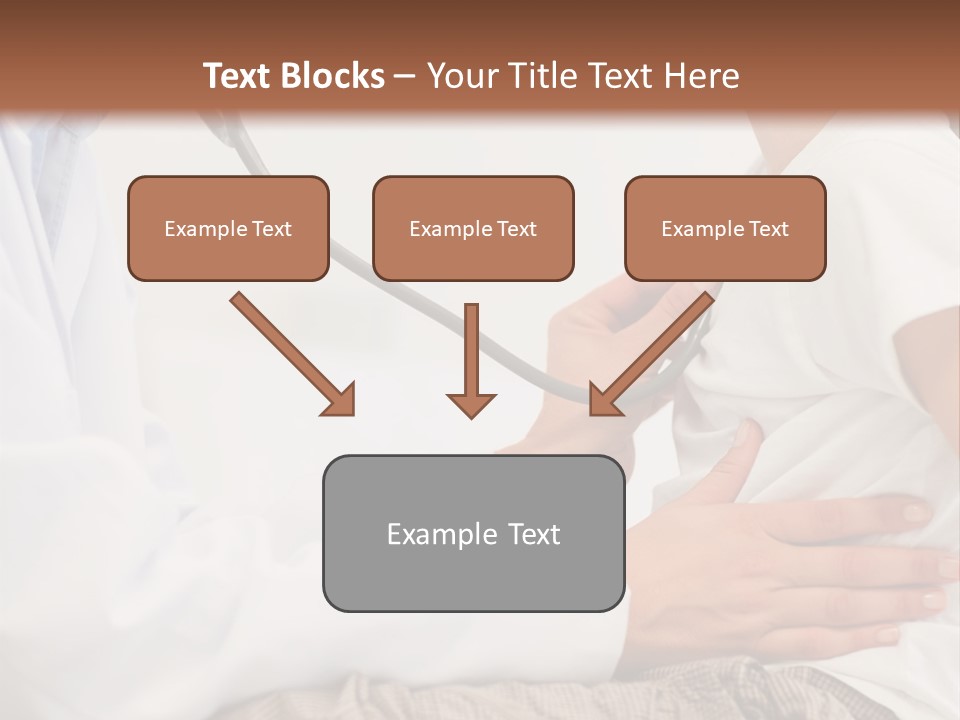 Text Blocks – Your Title Text Here

Example Text

Example Text

Example Text

Example Text